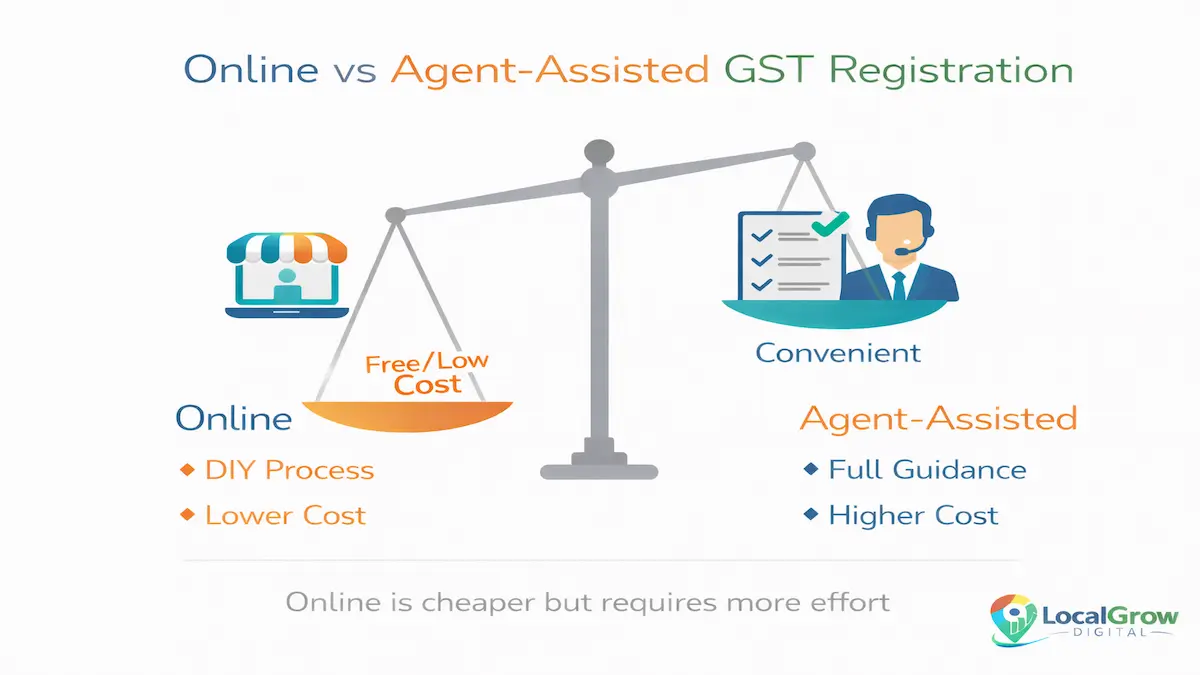 Online vs Agent-Assisted GST Registration

Free/Low Cost

Convenient

Online
◆ DIY Process
◆ Lower Cost

Agent-Assisted
◆ Full Guidance
◆ Higher Cost

Online is cheaper but requires more effort

LocalGrow
DIGITAL